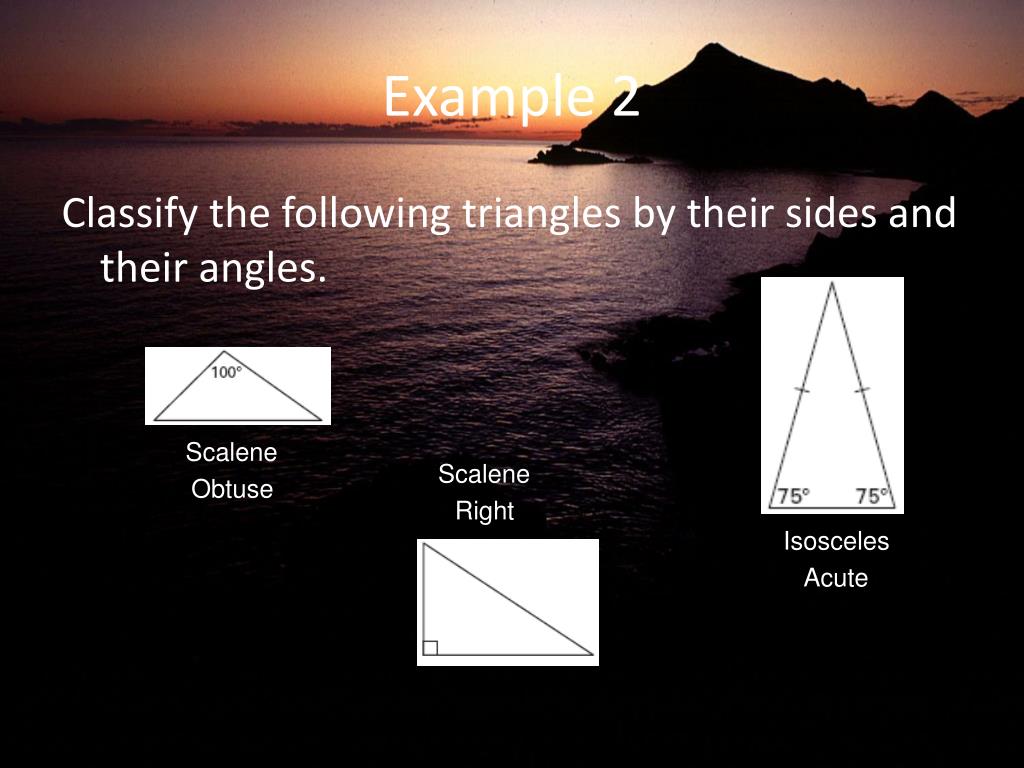 Example 2

Classify the following triangles by their sides and their angles.

100°

Scalene
Obtuse

Scalene
Right

75° 75°

Isosceles
Acute